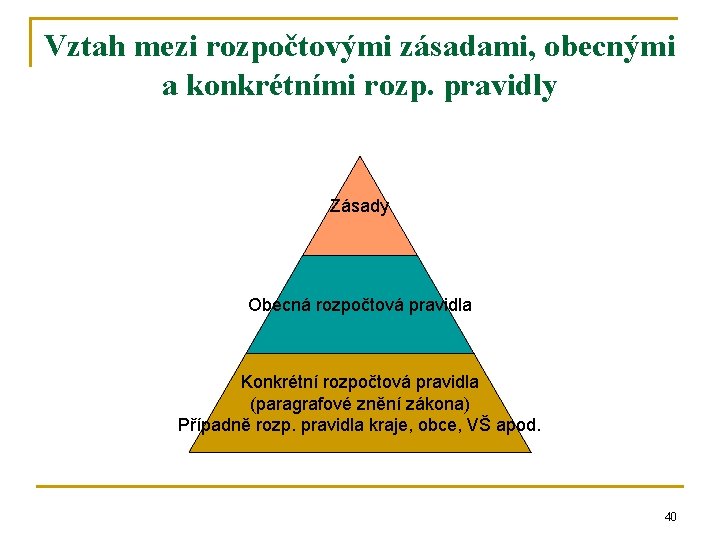 Vztah mezi rozpočtovými zásadami, obecnými a konkrétními rozp. pravidly

Zásady

Obecná rozpočtová pravidla

Konkrétní rozpočtová pravidla
(paragrafové znění zákona)
Případně rozp. pravidla kraje, obce, VŠ apod.

40